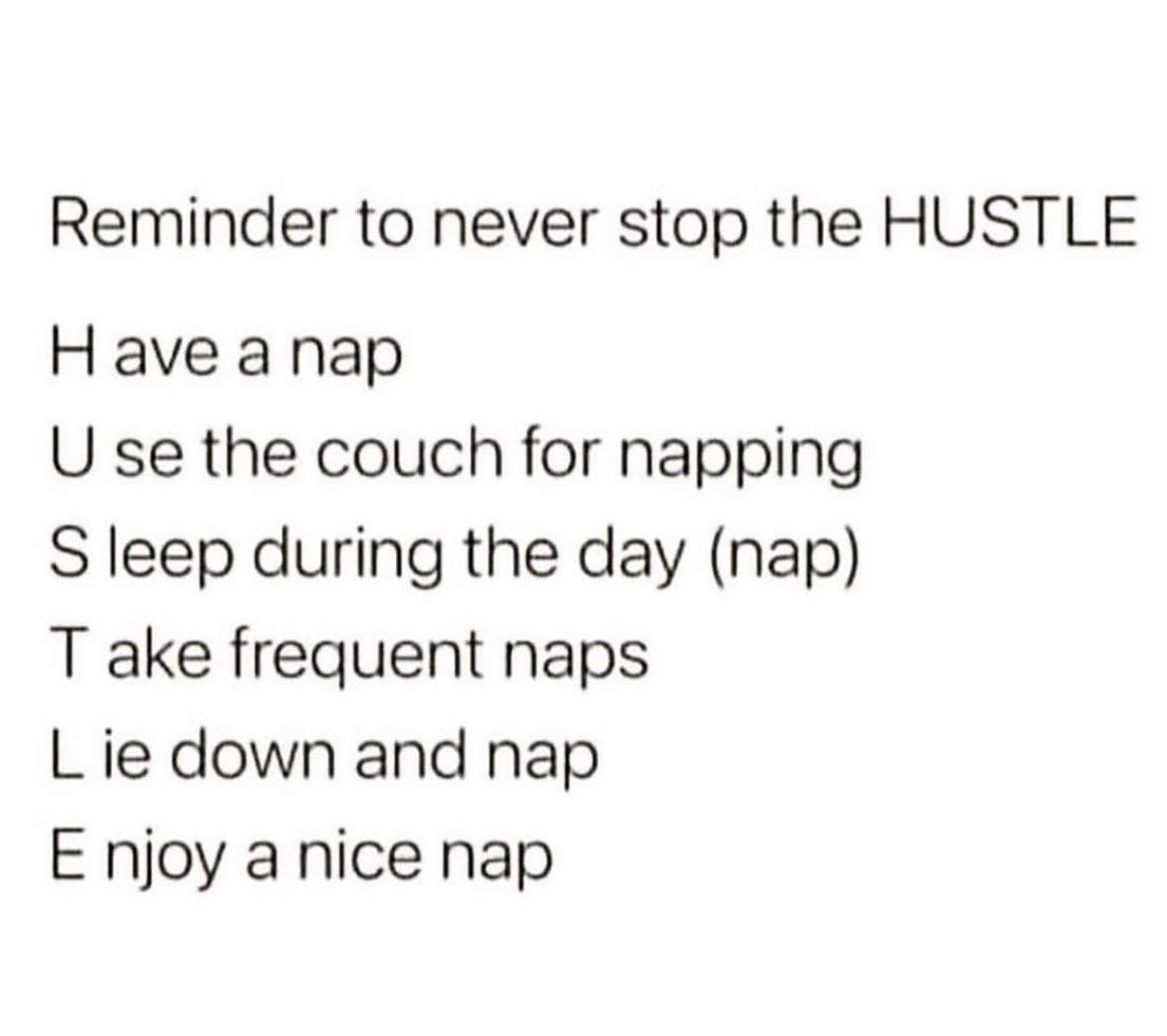 Reminder to never stop the HUSTLE

H ave a nap
U se the couch for napping
S leep during the day (nap)
T ake frequent naps
L ie down and nap
E njoy a nice nap